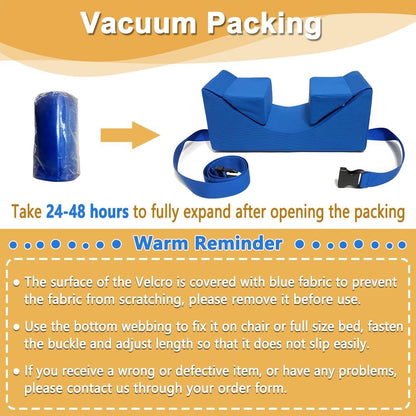 Vacuum Packing

Take 24-48 hours to fully expand after opening the packing

Warm Reminder

• The surface of the Velcro is covered with blue fabric to prevent the fabric from scratching, please remove it before use.

• Use the bottom webbing to fix it on chair or full size bed, fasten the buckle and adjust length so that it does not slip easily.

• If you receive a wrong or defective item, or have any problems, please contact us through your order form.